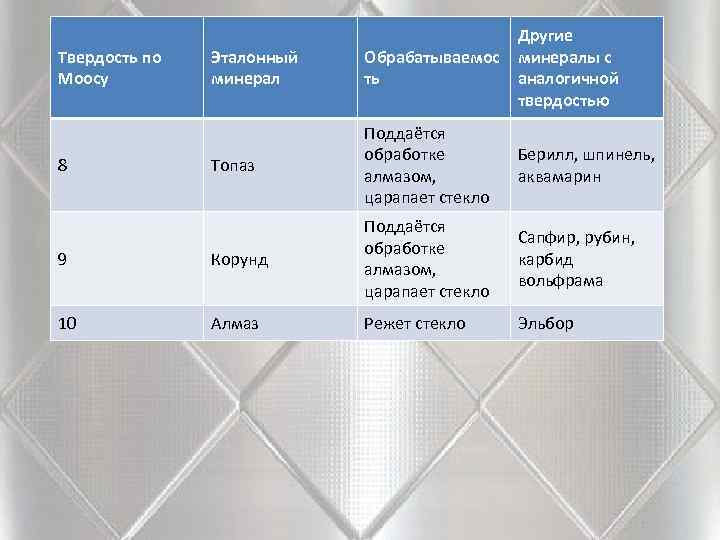 | Твердость по Моосу | Эталонный минерал | Обрабатываемость | Другие минералы с аналогичной твердостью |
|---|---|---|---|
| 8 | Топаз | Поддаётся обработке алмазом, царапает стекло | Берилл, шпинель, аквамарин |
| 9 | Корунд | Поддаётся обработке алмазом, царапает стекло | Сапфир, рубин, карбид вольфрама |
| 10 | Алмаз | Режет стекло | Эльбор |